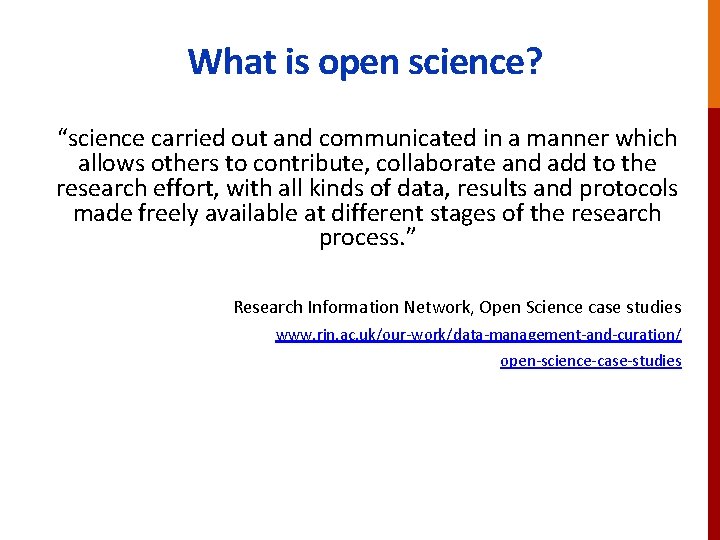 What is open science?

“science carried out and communicated in a manner which allows others to contribute, collaborate and add to the research effort, with all kinds of data, results and protocols made freely available at different stages of the research process.”

Research Information Network, Open Science case studies
www.rin.ac.uk/our-work/data-management-and-curation/
open-science-case-studies